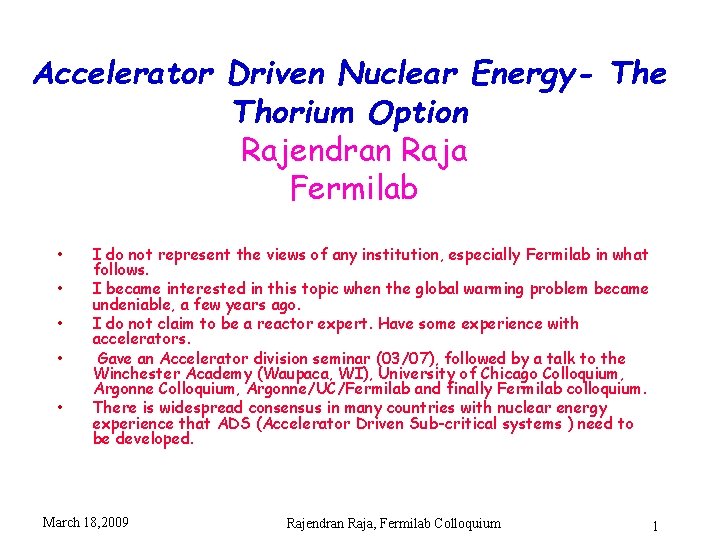 Accelerator Driven Nuclear Energy- The Thorium Option
Rajendran Raja
Fermilab

• I do not represent the views of any institution, especially Fermilab in what follows.
• I became interested in this topic when the global warming problem became undeniable, a few years ago.
• I do not claim to be a reactor expert. Have some experience with accelerators.
• Gave an Accelerator division seminar (03/07), followed by a talk to the Winchester Academy (Waupaca, WI), University of Chicago Colloquium, Argonne Colloquium, Argonne/UC/Fermilab and finally Fermilab colloquium.
• There is widespread consensus in many countries with nuclear energy experience that ADS (Accelerator Driven Sub-critical systems ) need to be developed.

March 18,2009 Rajendran Raja, Fermilab Colloquium 1